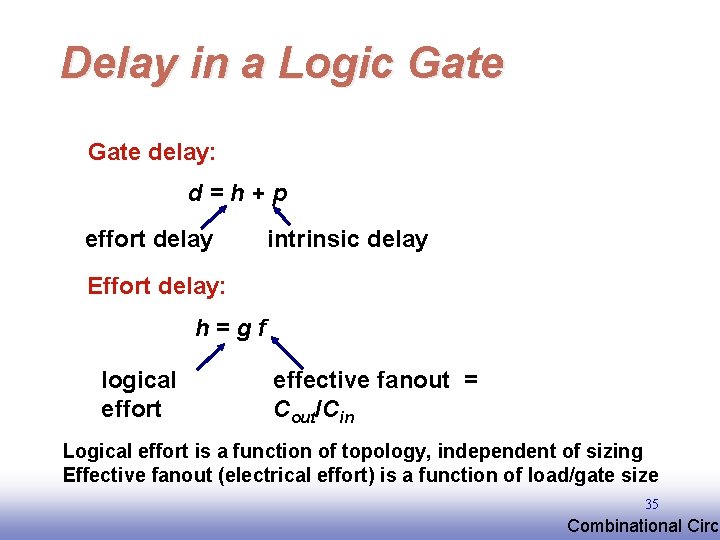 Delay in a Logic Gate

Gate delay:

$d = h + p$

effort delay intrinsic delay

Effort delay:

$h = g f$

logical effort

effective fanout = $C_{out}/C_{in}$

Logical effort is a function of topology, independent of sizing
Effective fanout (electrical effort) is a function of load/gate size

35

Combinational Circ